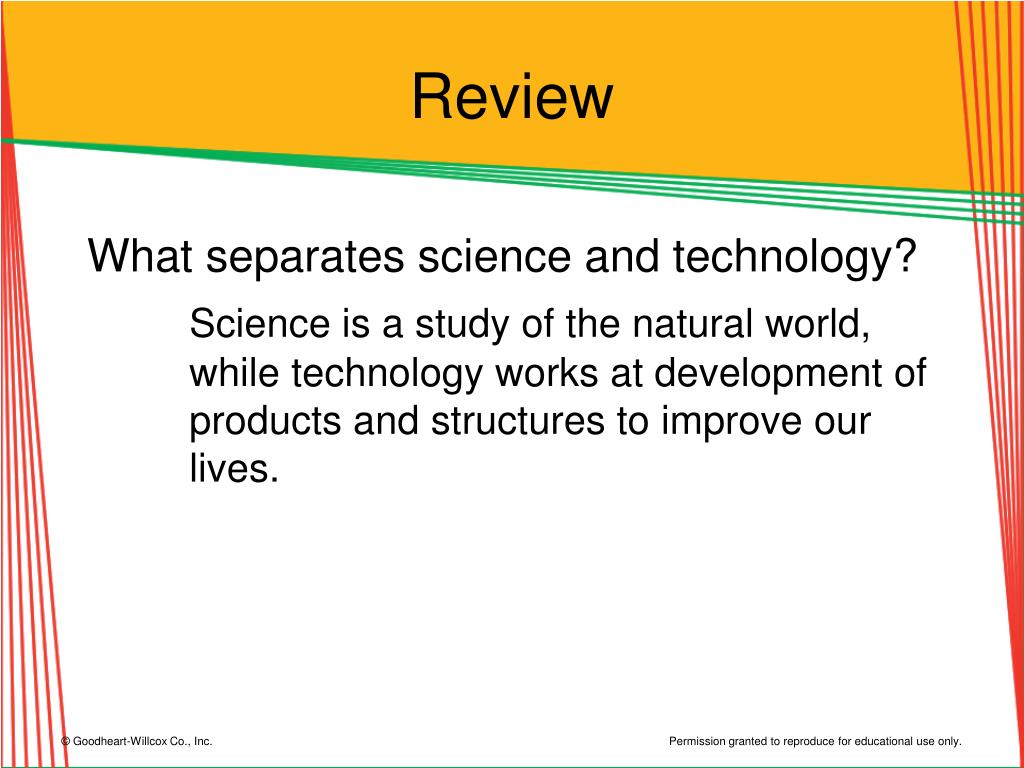 Review

What separates science and technology?

Science is a study of the natural world, while technology works at development of products and structures to improve our lives.

© Goodheart-Willcox Co., Inc.

Permission granted to reproduce for educational use only.